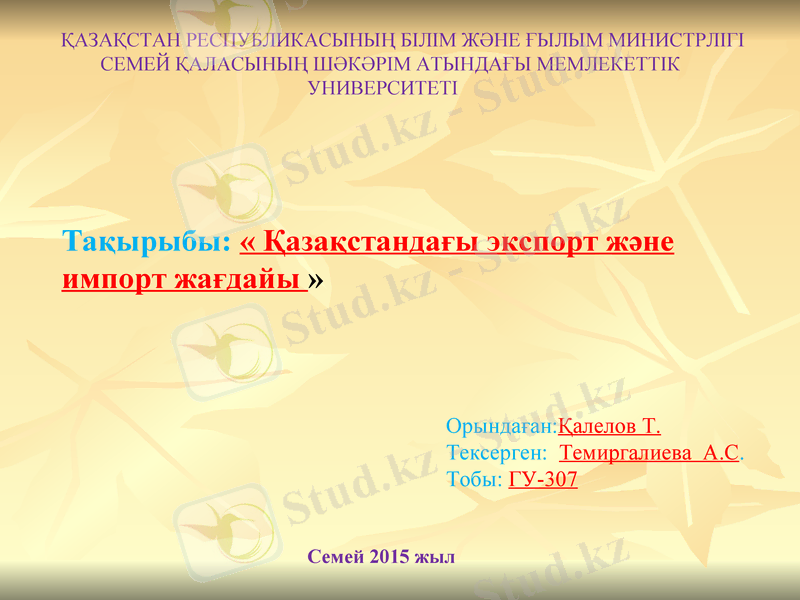 ҚАЗАҚСТАН РЕСПУБЛИКАСЫНЫҢ БІЛІМ ЖӘНЕ ҒЫЛЫМ МИНИСТРЛІГІ СЕМЕЙ ҚАЛАСЫНЫҢ ШӘКӘРІМ АТЫНДАҒЫ МЕМЛЕКЕТТІК УНИВЕРСИТЕТІ

Тақырыбы: « Қазақстандағы экспорт және импорт жағдайы »

Орындаған:Қалелов Т.
Тексерген: Темиргалиева А.С.
Тобы: ГУ-307

Семей 2015 жыл

Stud.kz - Stud.kz
Stud.kz - Stud.kz
Stud.kz - Stud.kz
Stud.kz - Stud.kz